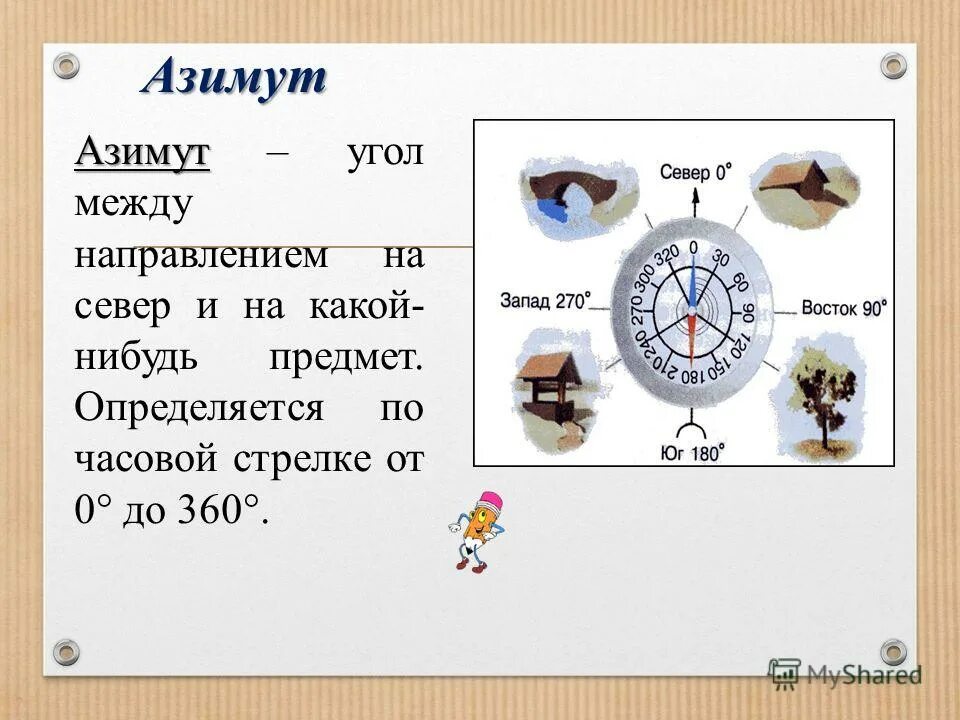 Азимут

Азимут – угол между направлением на север и на какой-нибудь предмет. Определяется по часовой стрелке от 0° до 360°.

Север 0°

Запад 270°

Восток 90°

Юг 180°

0
30
60
90
120
150
180
210
240
270
300
320

MyShared